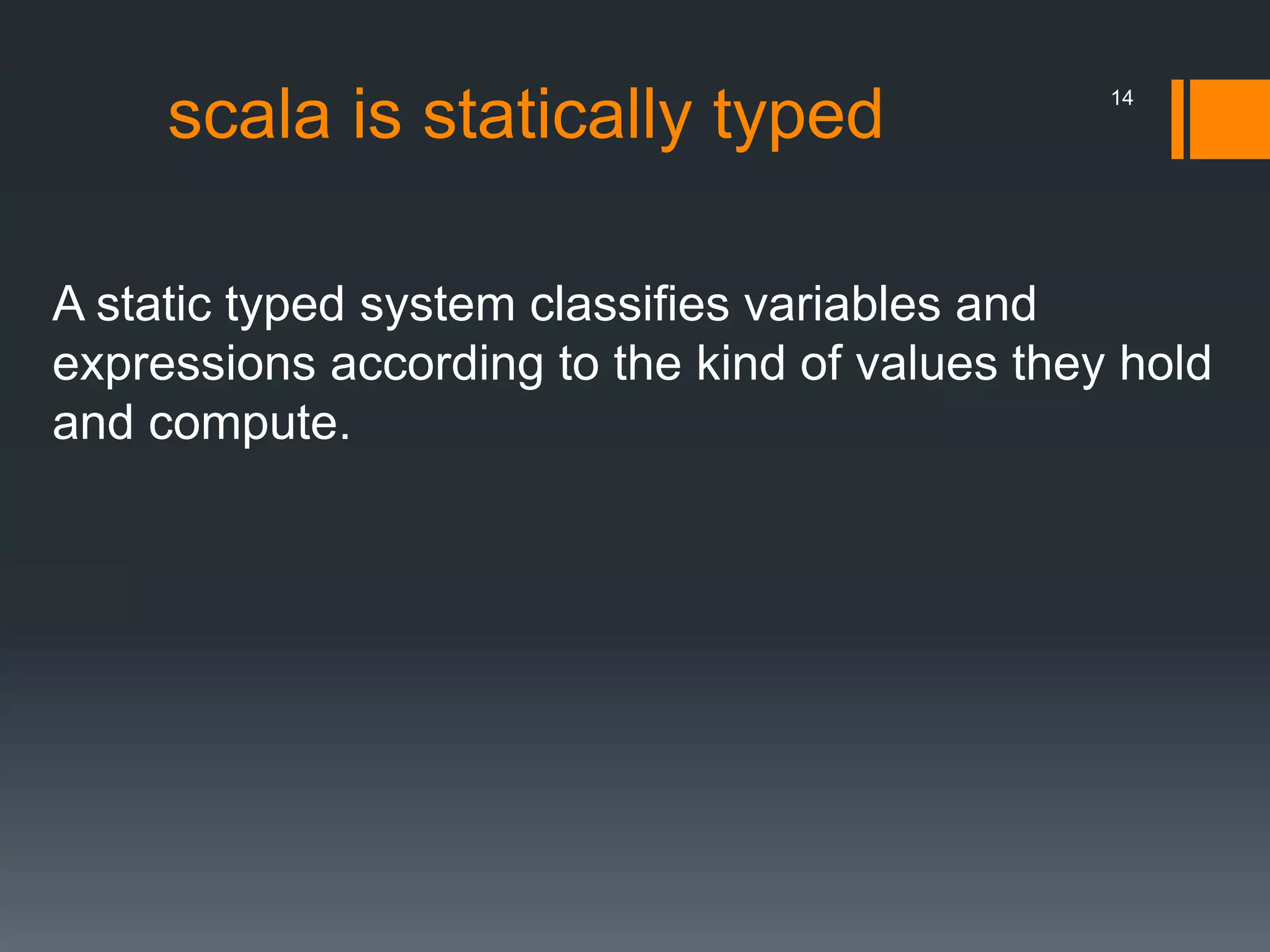 scala is statically typed

14

A static typed system classifies variables and expressions according to the kind of values they hold and compute.